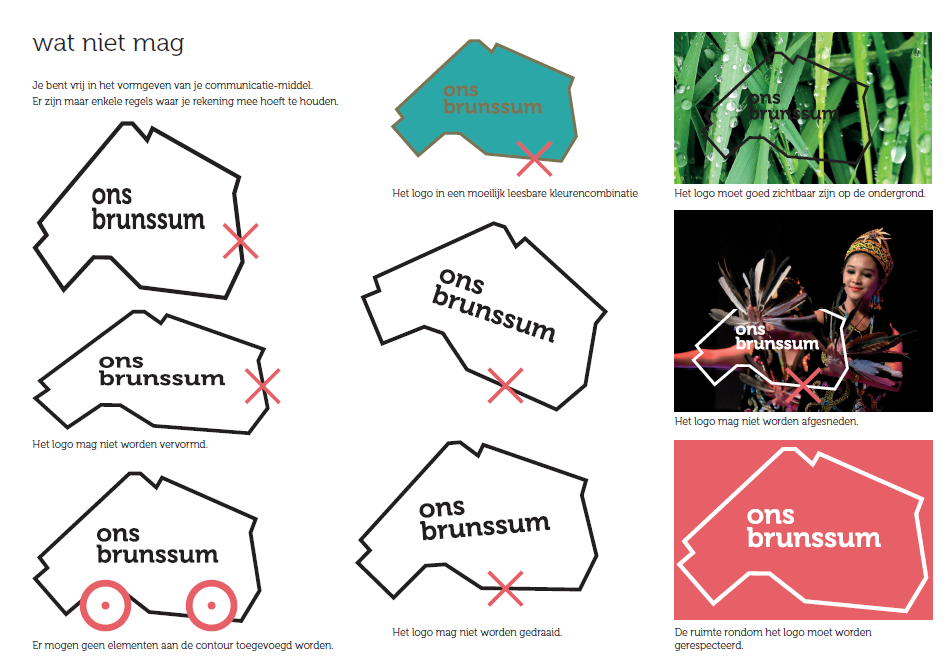 wat niet mag

Je bent vrij in het vormgeven van je communicatie-middel. Er zijn maar enkele regels waar je rekening mee hoeft te houden.

ons brunssum

ons brunssum

Het logo mag niet worden vervormd.

ons brunssum

Er mogen geen elementen aan de contour toegevoegd worden.

ons brunssum

Het logo in een moeilijk leesbare kleurencombinatie

ons brunssum

ons brunssum

Het logo mag niet worden gedraaid.

ons brunssum

Het logo moet goed zichtbaar zijn op de ondergrond.

ons brunssum

Het logo mag niet worden afgesneden.

ons brunssum

De ruimte rondom het logo moet worden gerespecteerd.